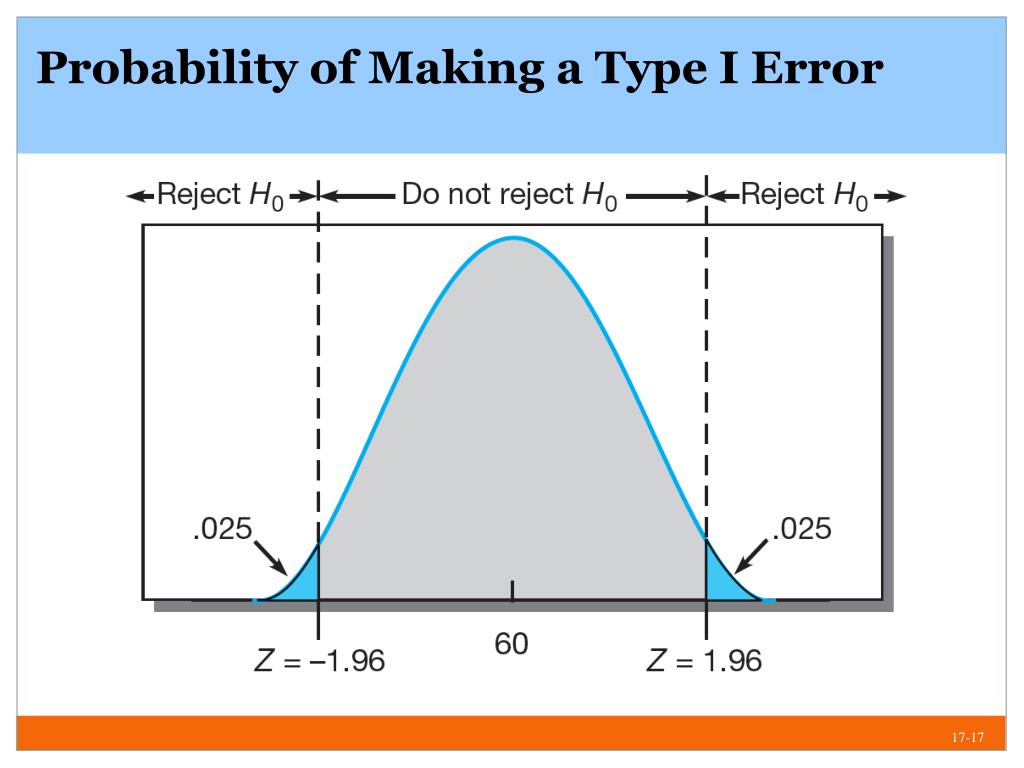 Probability of Making a Type I Error

Reject $H_0$

Do not reject $H_0$

Reject $H_0$

.025

.025

$Z = -1.96$

60

$Z = 1.96$

17-17